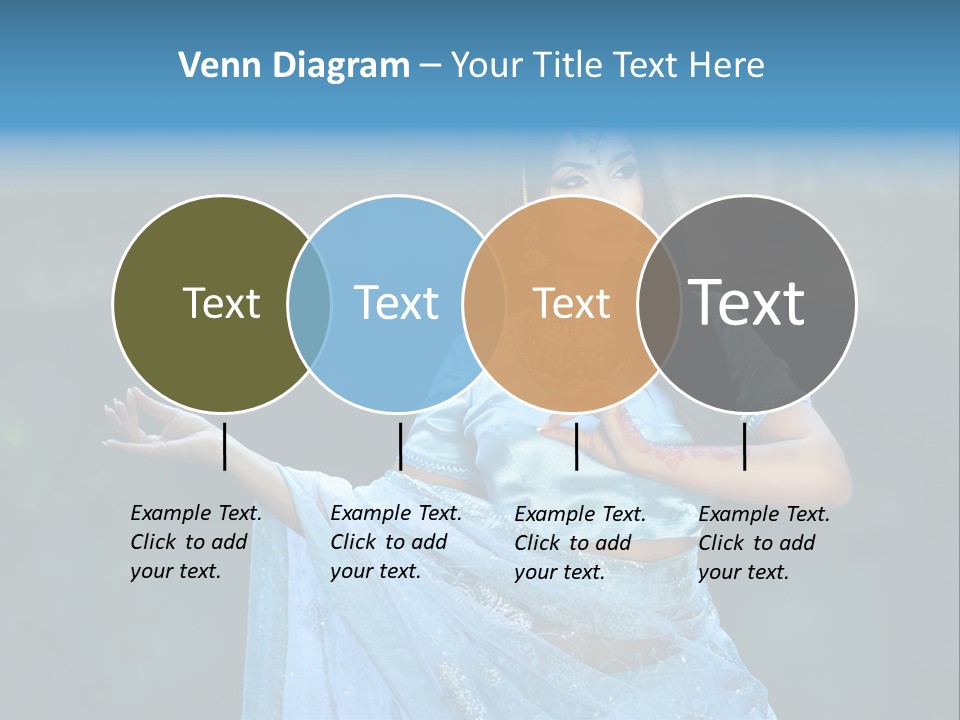 Venn Diagram – Your Title Text Here

Text

Text

Text

Text

Example Text. Click to add your text.

Example Text. Click to add your text.

Example Text. Click to add your text.

Example Text. Click to add your text.